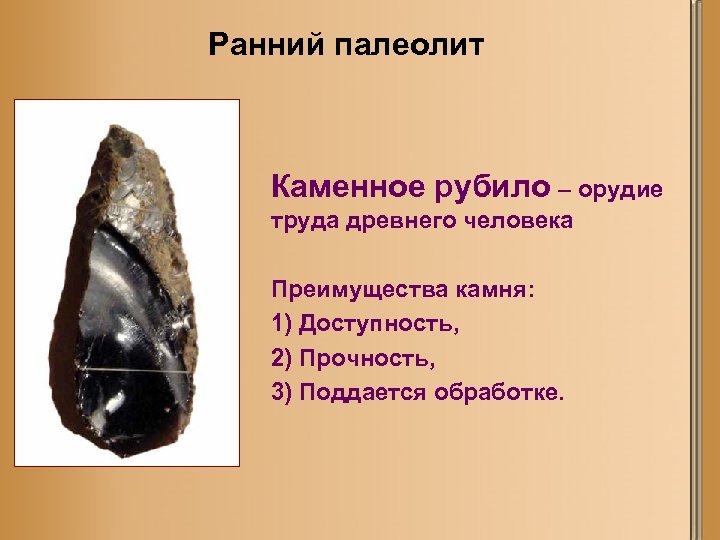 Ранний палеолит

Каменное рубило – орудие труда древнего человека

Преимущества камня:

1) Доступность,

2) Прочность,

3) Поддается обработке.